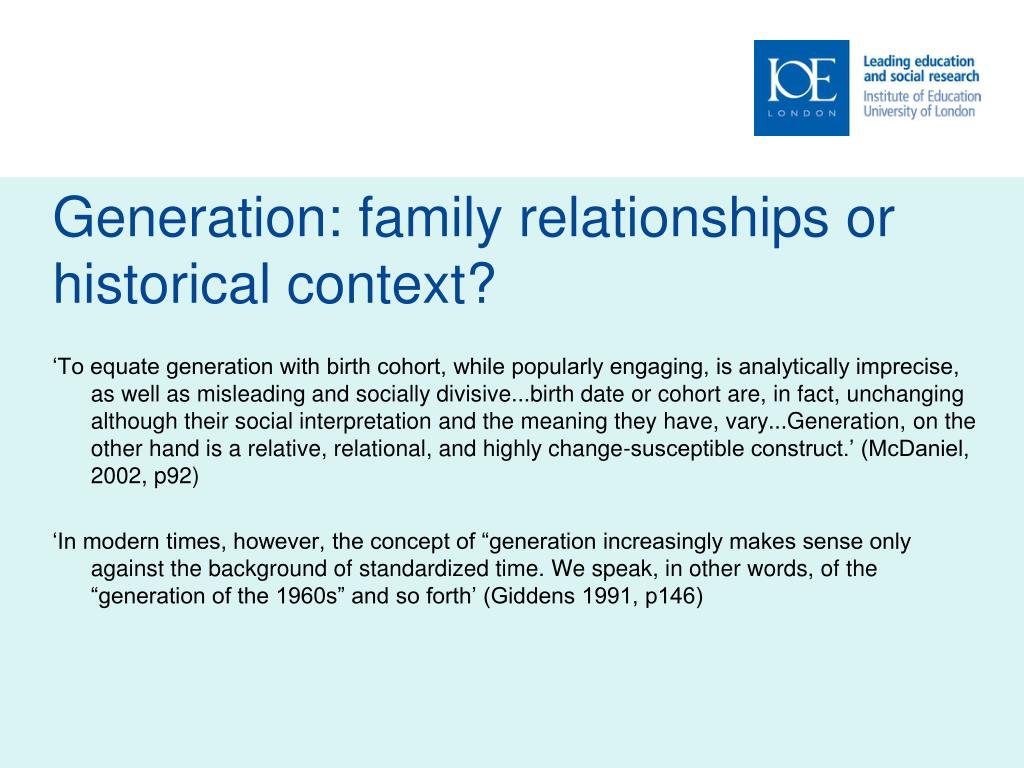 IOE
LONDON

Leading education and social research
Institute of Education
University of London

Generation: family relationships or historical context?

‘To equate generation with birth cohort, while popularly engaging, is analytically imprecise, as well as misleading and socially divisive...birth date or cohort are, in fact, unchanging although their social interpretation and the meaning they have, vary...Generation, on the other hand is a relative, relational, and highly change-susceptible construct.’ (McDaniel, 2002, p92)

‘In modern times, however, the concept of “generation increasingly makes sense only against the background of standardized time. We speak, in other words, of the “generation of the 1960s” and so forth’ (Giddens 1991, p146)